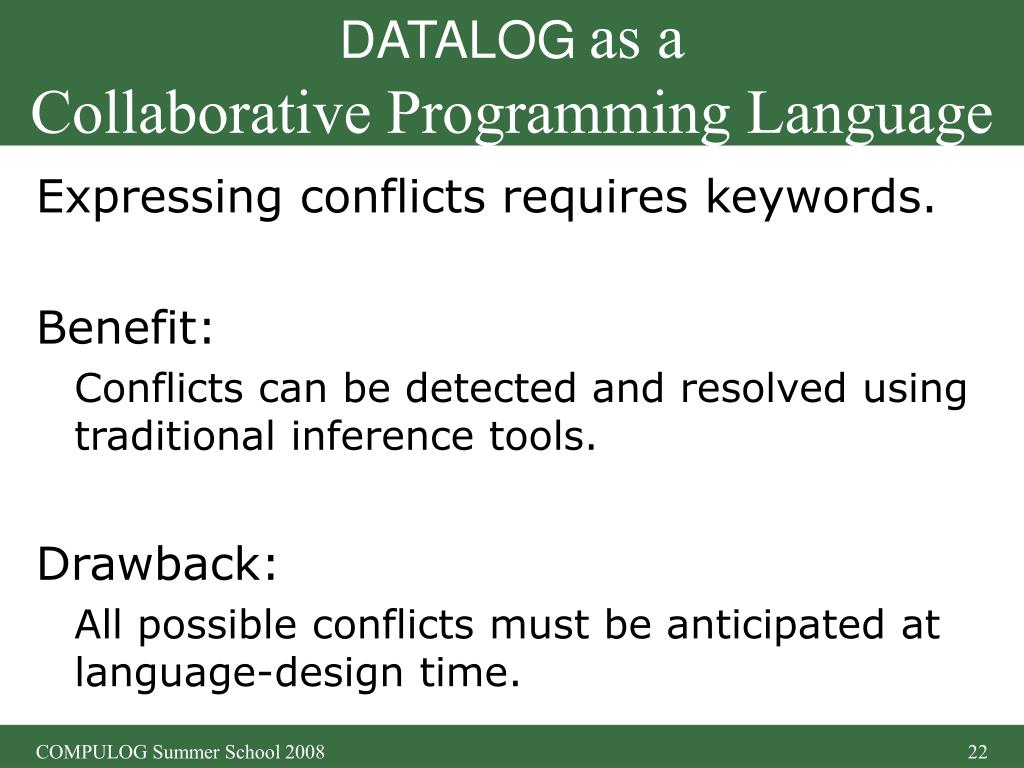 DATALOG as a
Collaborative Programming Language

Expressing conflicts requires keywords.

Benefit:

Conflicts can be detected and resolved using traditional inference tools.

Drawback:

All possible conflicts must be anticipated at language-design time.

COMPULOG Summer School 2008

22